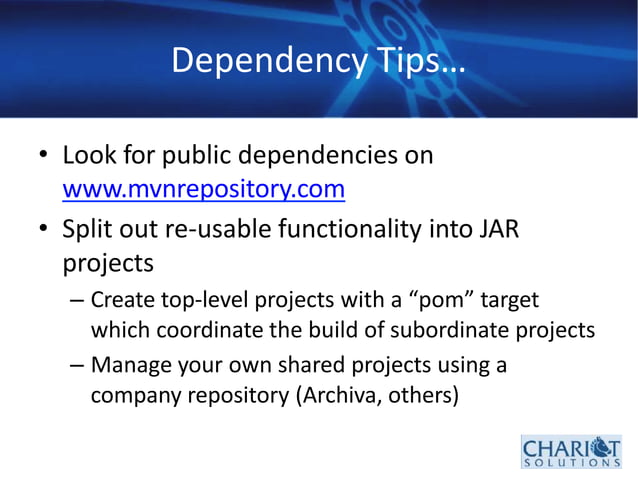 Dependency Tips…

• Look for public dependencies on www.mvnrepository.com

• Split out re-usable functionality into JAR projects

– Create top-level projects with a “pom” target which coordinate the build of subordinate projects

– Manage your own shared projects using a company repository (Archiva, others)

CHARIOT SOLUTIONS